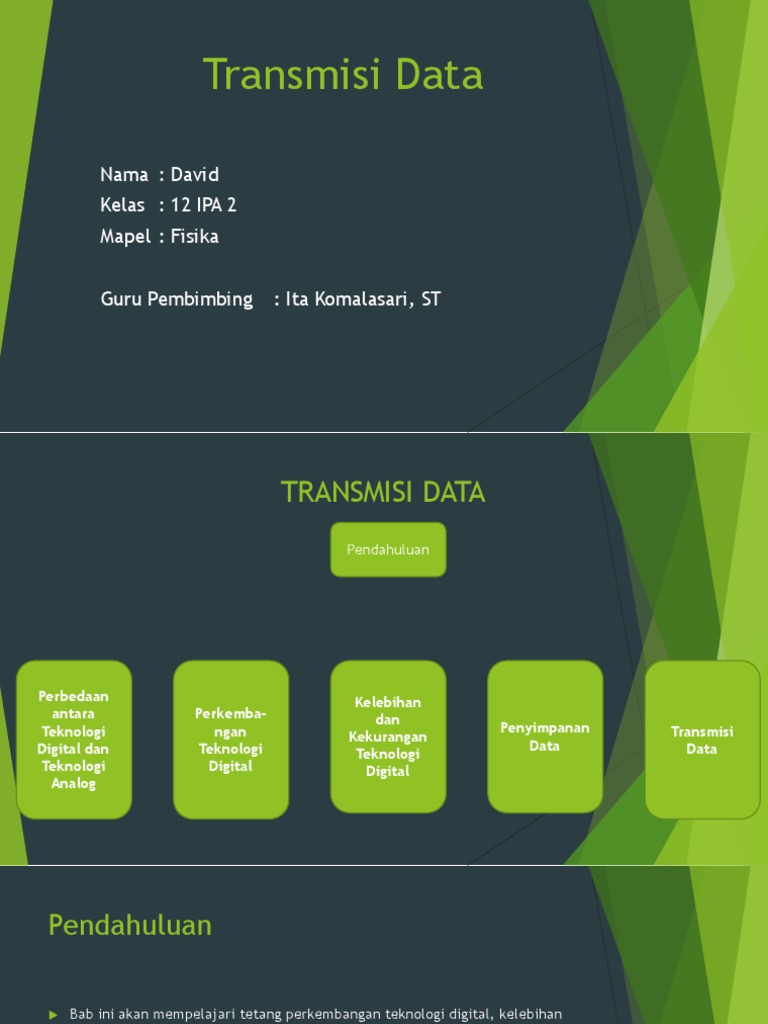 Transmisi Data

Nama : David
Kelas : 12 IPA 2
Mapel : Fisika

Guru Pembimbing : Ita Komalasari, ST

TRANSMISI DATA

Pendahuluan

Perbedaan antara Teknologi Digital dan Teknologi Analog

Perkembangan Teknologi Digital

Kelebihan dan Kekurangan Teknologi Digital

Penyimpanan Data

Transmisi Data

Pendahuluan

Bab ini akan mempelajari tetang perkembangan teknologi digital, kelebihan